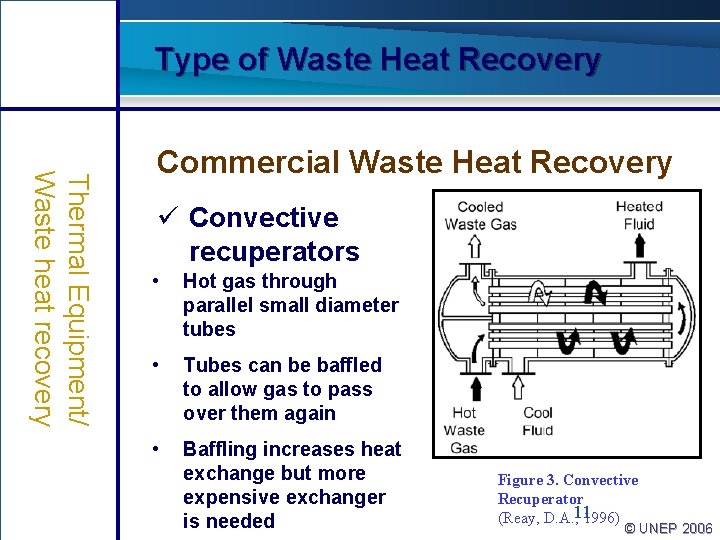 Type of Waste Heat Recovery

Thermal Equipment/
Waste heat recovery

Commercial Waste Heat Recovery

✓ Convective recuperators

• Hot gas through parallel small diameter tubes

• Tubes can be baffled to allow gas to pass over them again

• Baffling increases heat exchange but more expensive exchanger is needed

Cooled
Waste Gas

Heated
Fluid

Hot
Waste
Gas

Cool
Fluid

Figure 3. Convective Recuperator
(Reay, D.A., 1996)

11

© UNEP 2006